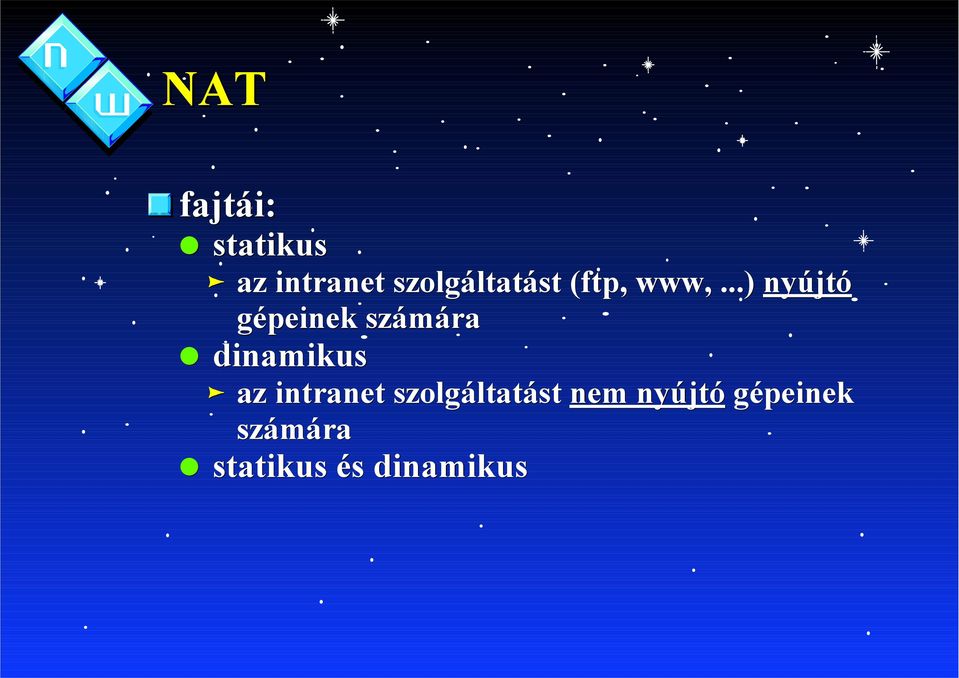 n
w
NAT

fajtái:
statikus
az intranet szolgáltatást (ftp, www, ...) nyújtó gépeinek számára
dinamikus
az intranet szolgáltatást nem nyújtó gépeinek számára
statikus és dinamikus